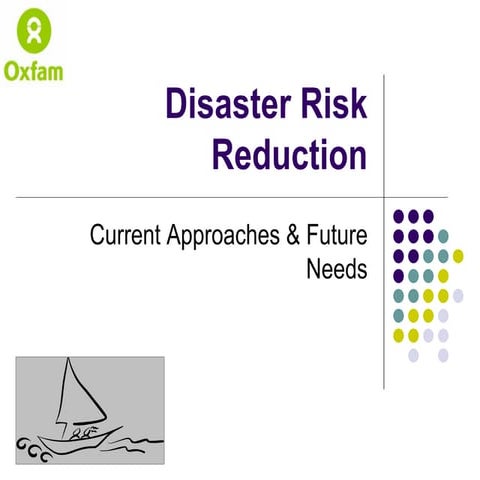 Oxfam

Disaster Risk Reduction

Current Approaches & Future Needs